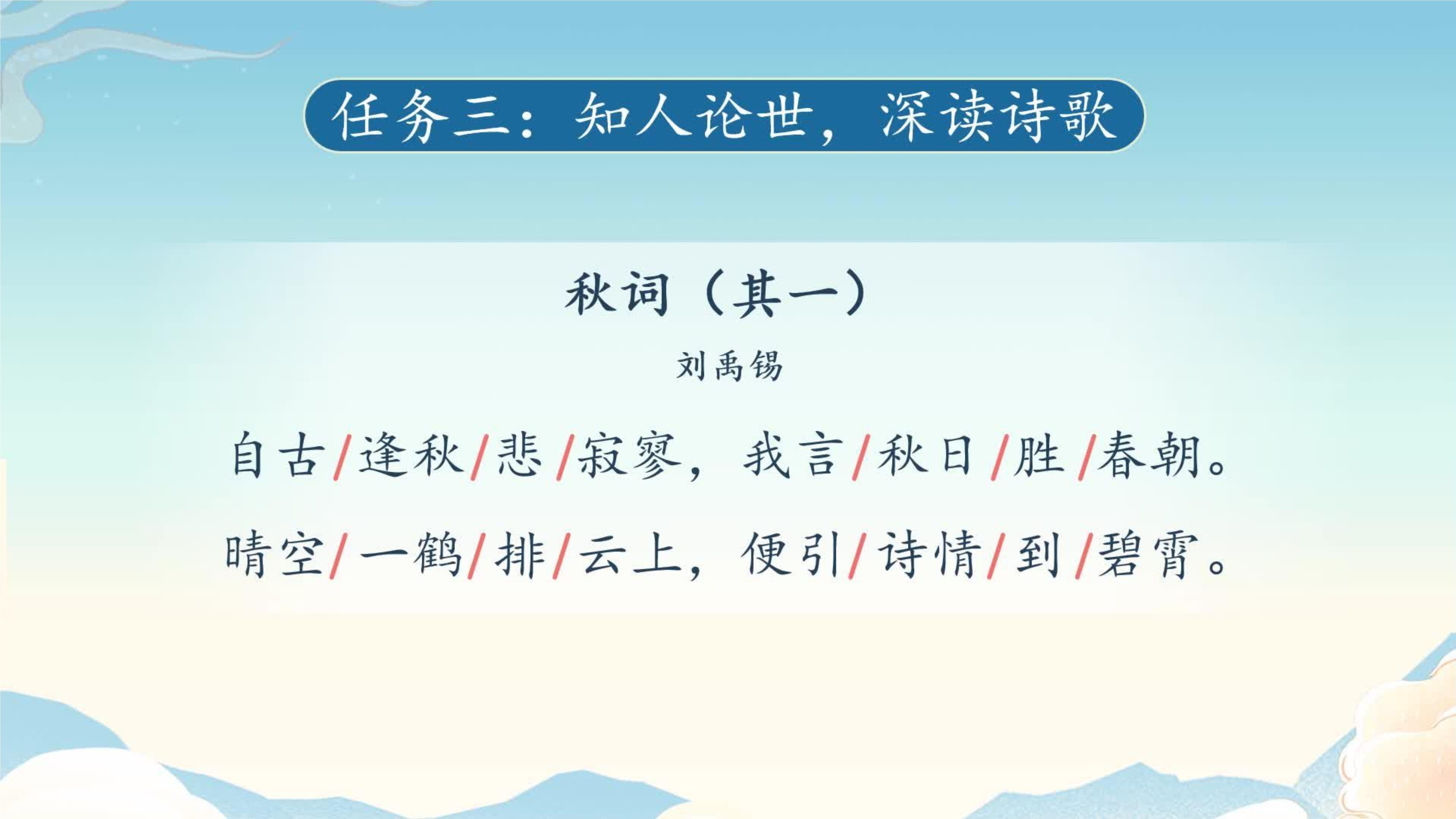 任务三：知人论世，深读诗歌

秋词（其一）

刘禹锡

自古/逢秋/悲/寂寥，我言/秋日/胜/春朝。

晴空/一鹤/排/云上，便引/诗情/到/碧霄。